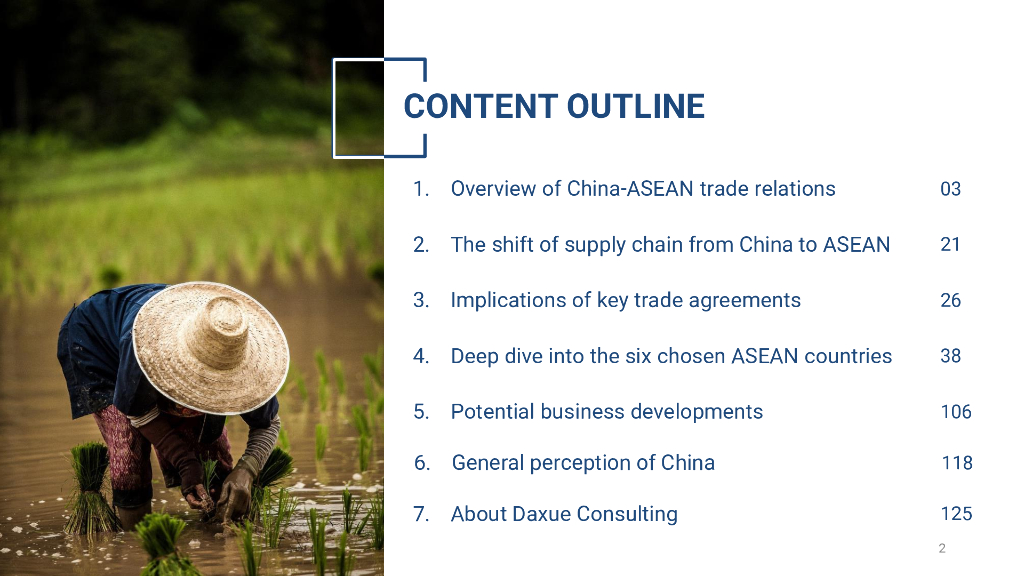 CONTENT OUTLINE

1. Overview of China-ASEAN trade relations 03

2. The shift of supply chain from China to ASEAN 21

3. Implications of key trade agreements 26

4. Deep dive into the six chosen ASEAN countries 38

5. Potential business developments 106

6. General perception of China 118

7. About Daxue Consulting 125

2